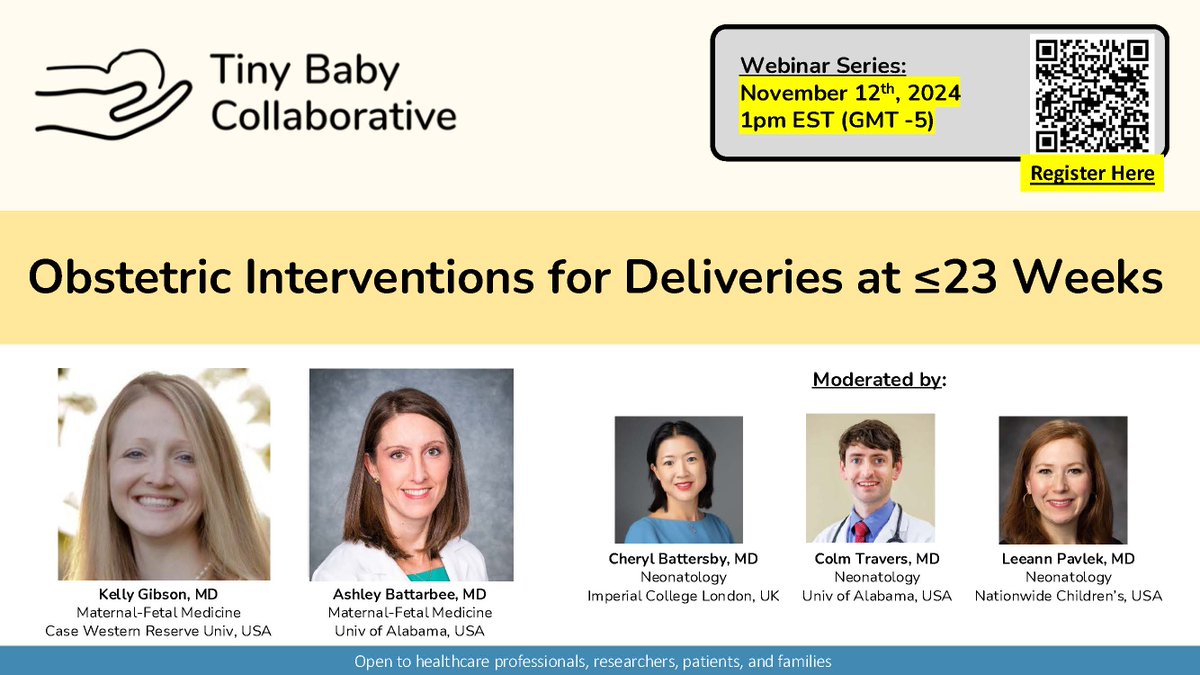 Tiny Baby Collaborative

Webinar Series:
November 12$^{th}$, 2024
1pm EST (GMT -5)

Register Here

Obstetric Interventions for Deliveries at ≤23 Weeks

Kelly Gibson, MD
Maternal-Fetal Medicine
Case Western Reserve Univ, USA

Ashley Battarbee, MD
Maternal-Fetal Medicine
Univ of Alabama, USA

Moderated by:

Cheryl Battersby, MD
Neonatology
Imperial College London, UK

Colm Travers, MD
Neonatology
Univ of Alabama, USA

Leeann Pavlek, MD
Neonatology
Nationwide Children's, USA

Open to healthcare professionals, researchers, patients, and families